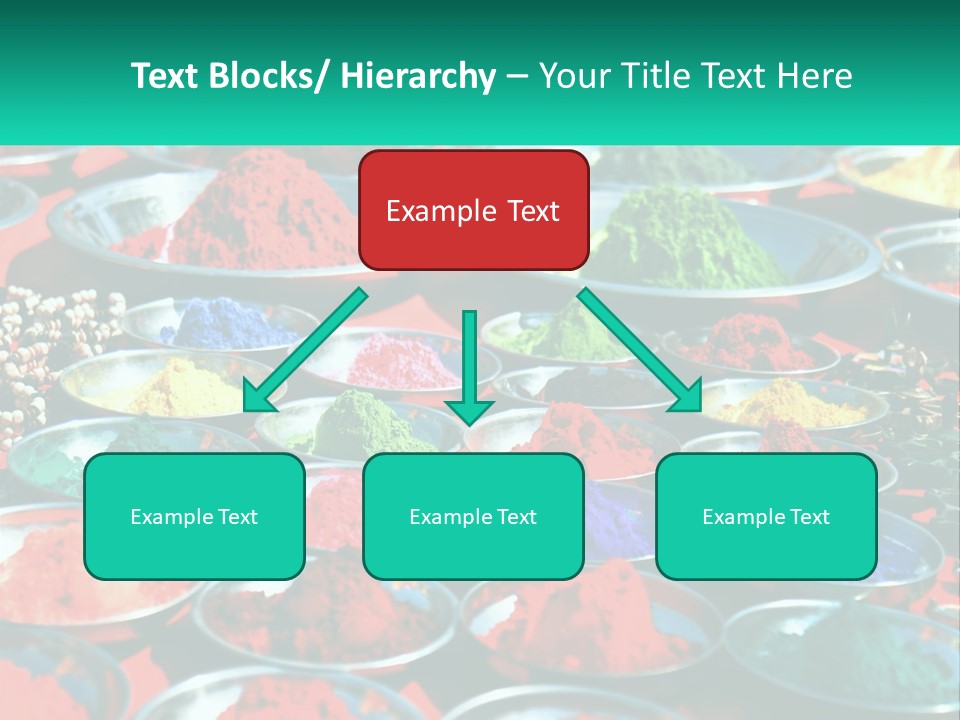 Text Blocks/ Hierarchy – Your Title Text Here

Example Text

Example Text

Example Text

Example Text